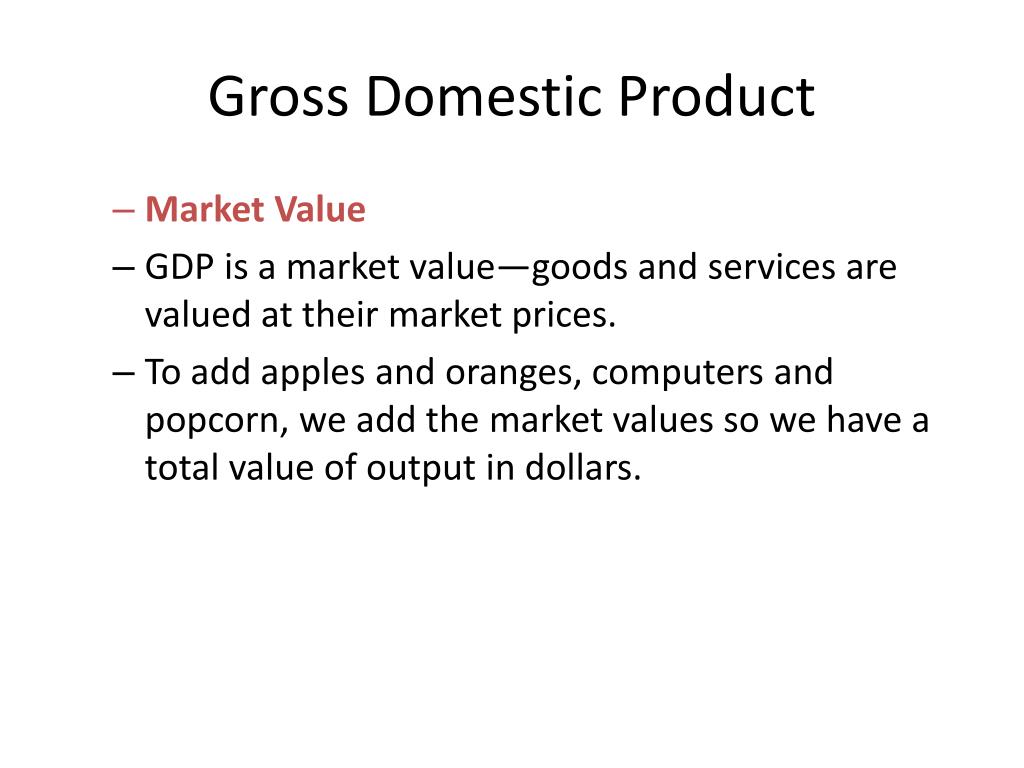 Gross Domestic Product

– Market Value

– GDP is a market value—goods and services are valued at their market prices.

– To add apples and oranges, computers and popcorn, we add the market values so we have a total value of output in dollars.